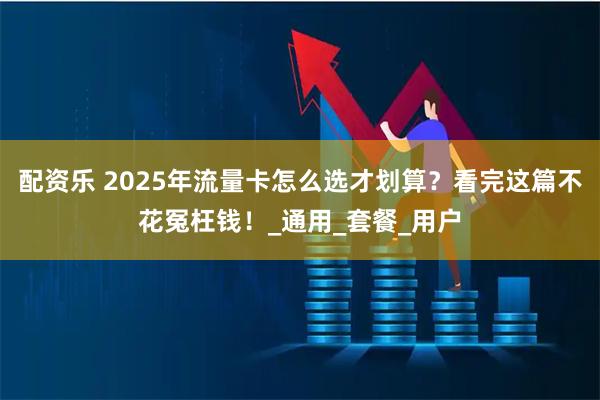 配资乐 2025年流量卡怎么选才划算？看完这篇不花冤枉钱！_通用_套餐_用户